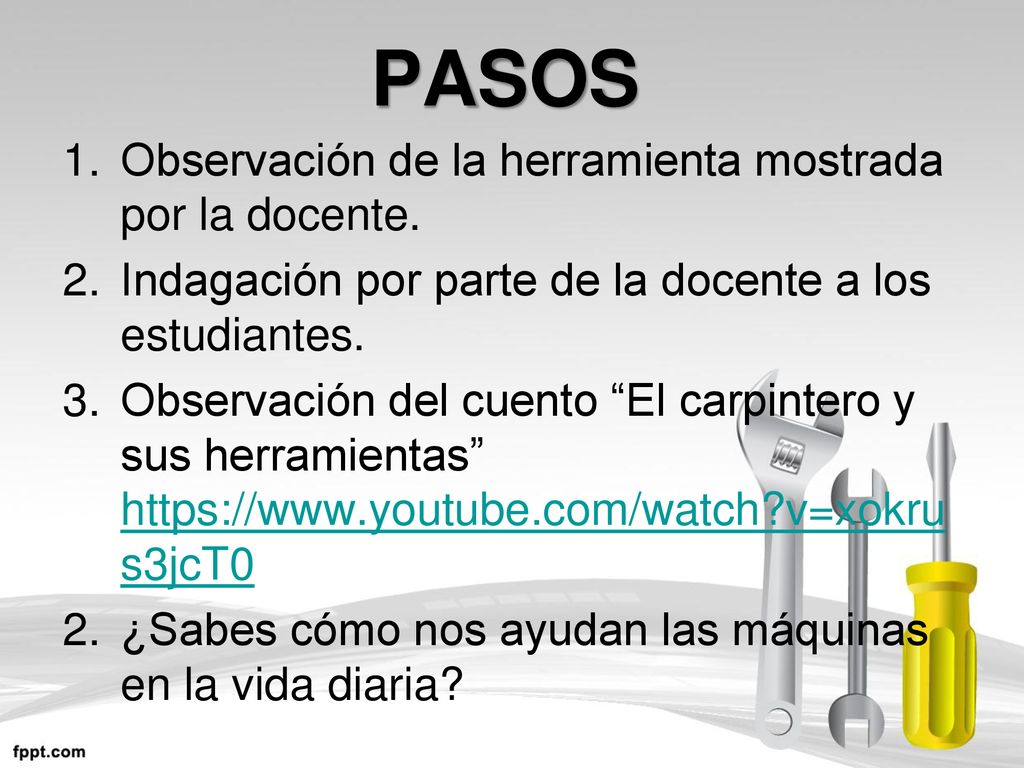 PASOS

1. Observación de la herramienta mostrada por la docente.
2. Indagación por parte de la docente a los estudiantes.
3. Observación del cuento “El carpintero y sus herramientas” https://www.youtube.com/watch?v=xokrus3jcT0
2. ¿Sabes cómo nos ayudan las máquinas en la vida diaria?

fppt.com